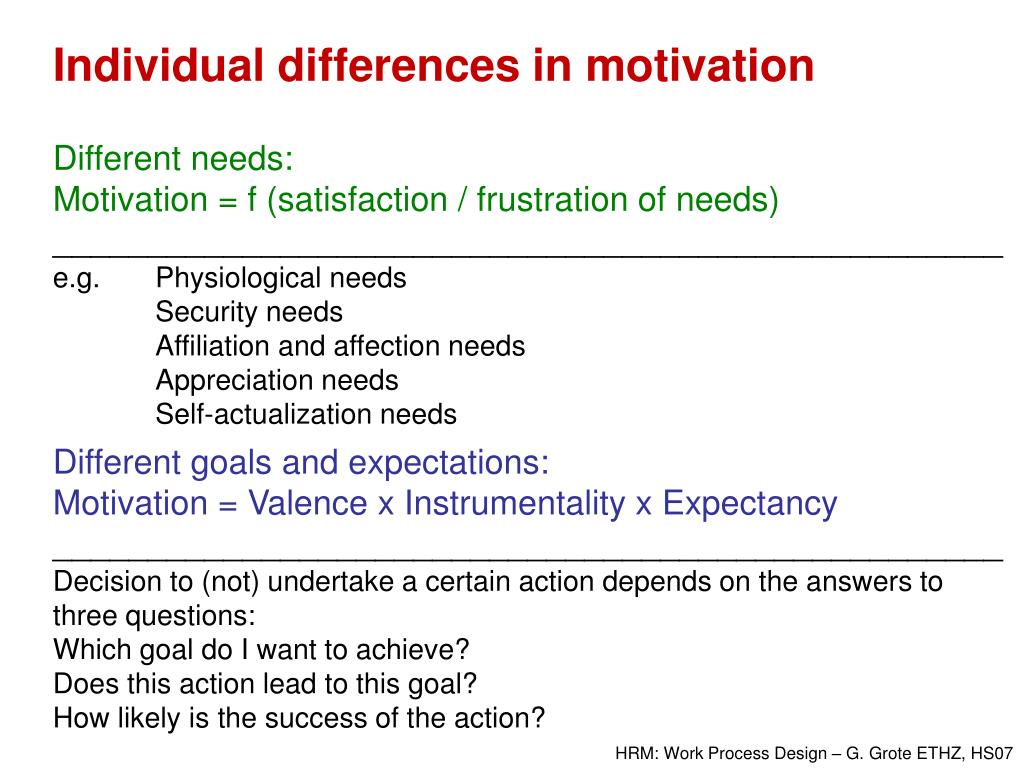 Individual differences in motivation

Different needs:
Motivation = f (satisfaction / frustration of needs)

e.g. Physiological needs
Security needs
Affiliation and affection needs
Appreciation needs
Self-actualization needs

Different goals and expectations:
Motivation = Valence x Instrumentality x Expectancy

Decision to (not) undertake a certain action depends on the answers to three questions:
Which goal do I want to achieve?
Does this action lead to this goal?
How likely is the success of the action?

HRM: Work Process Design – G. Grote ETHZ, HS07